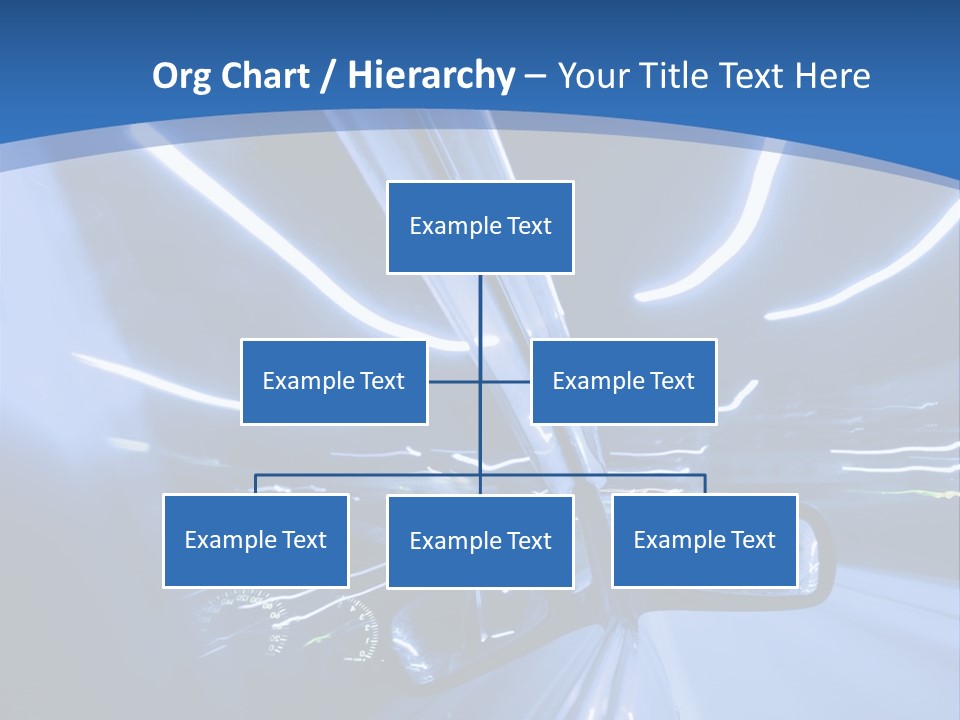 Org Chart / Hierarchy – Your Title Text Here

Example Text

Example Text

Example Text

Example Text

Example Text

Example Text